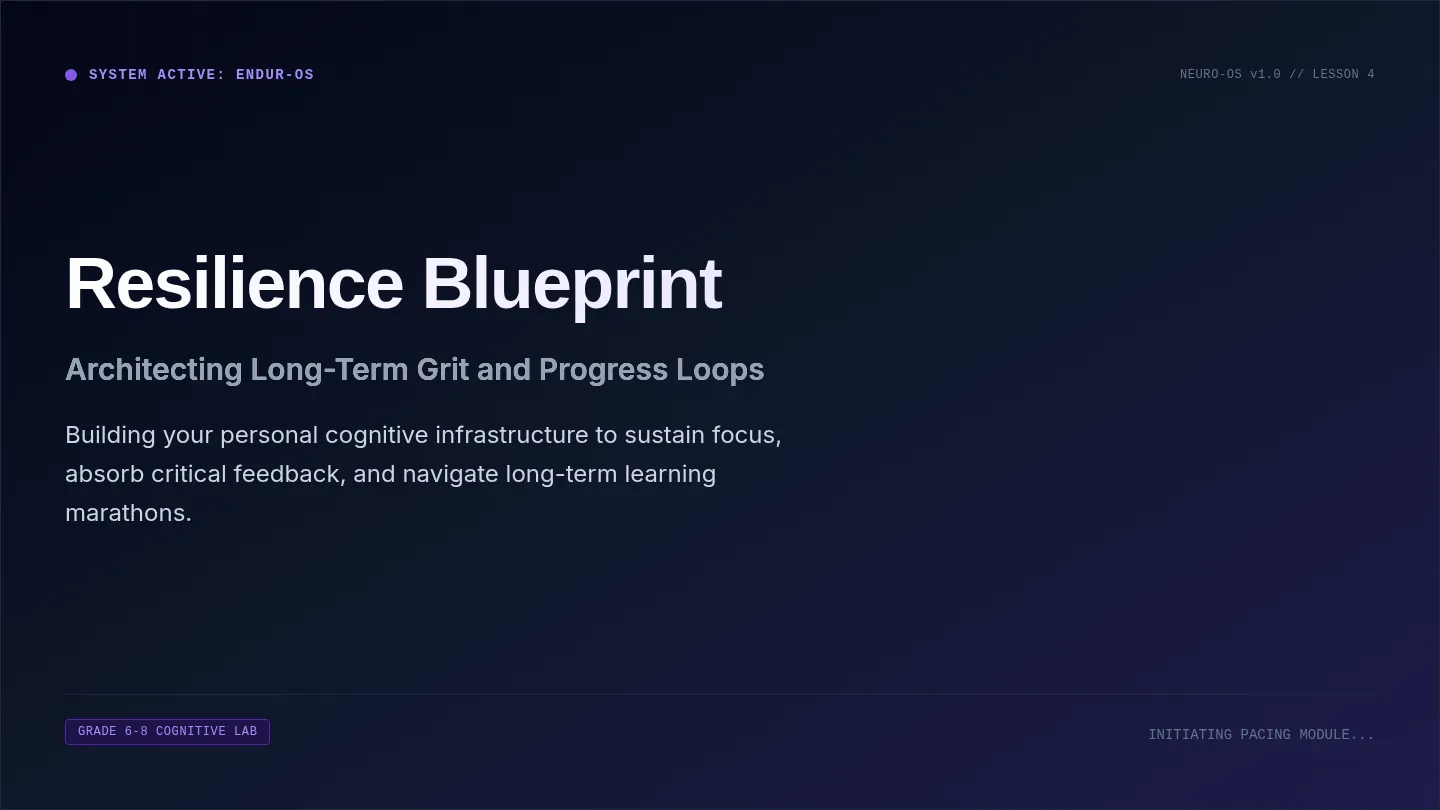 SYSTEM ACTIVE: ENDUR-OS

NEURO-OS v1.0 // LESSON 4

Resilience Blueprint

Architecting Long-Term Grit and Progress Loops

Building your personal cognitive infrastructure to sustain focus, absorb critical feedback, and navigate long-term learning marathons.

GRADE 6-8 COGNITIVE LAB

INITIATING PACING MODULE...